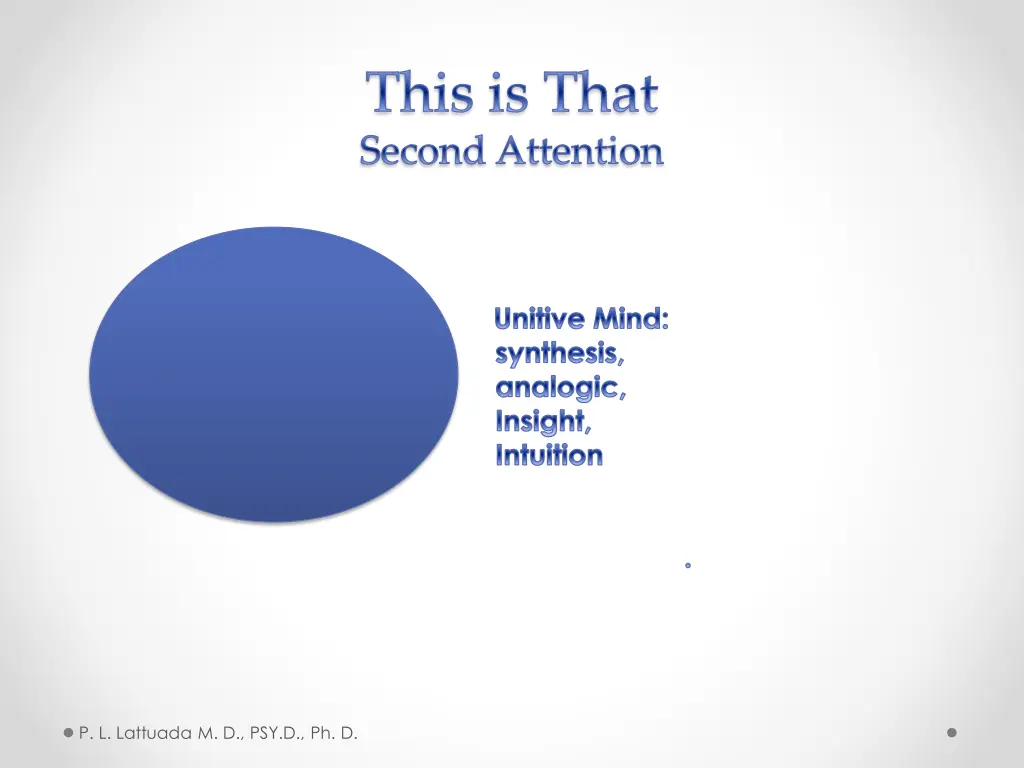 This is That
Second Attention

Unitive Mind: synthesis, analogic, Insight, Intuition

P. L. Lattuada M. D., PSY.D., Ph. D.